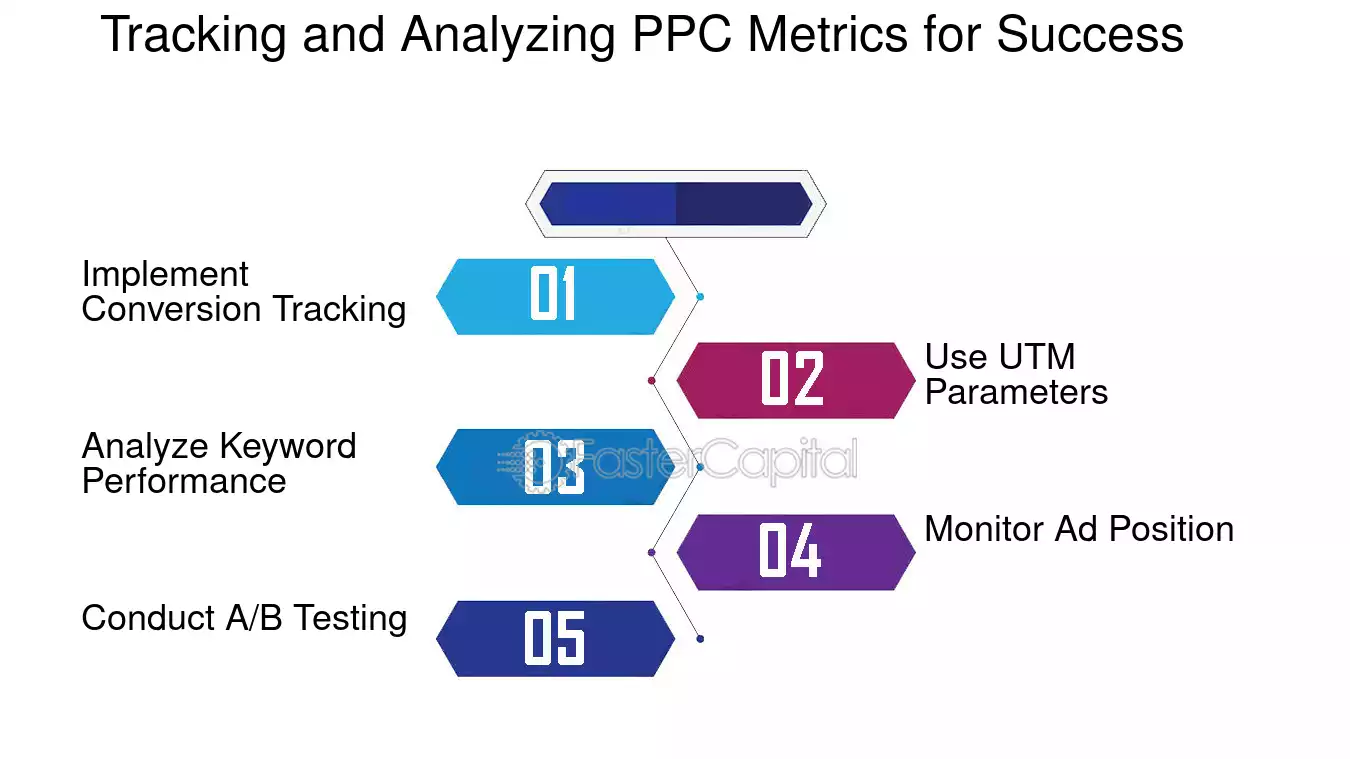 Tracking and Analyzing PPC Metrics for Success

Implement Conversion Tracking

01

02

Use UTM Parameters

Analyze Keyword Performance

03

FasterCapital

04

Monitor Ad Position

Conduct A/B Testing

05